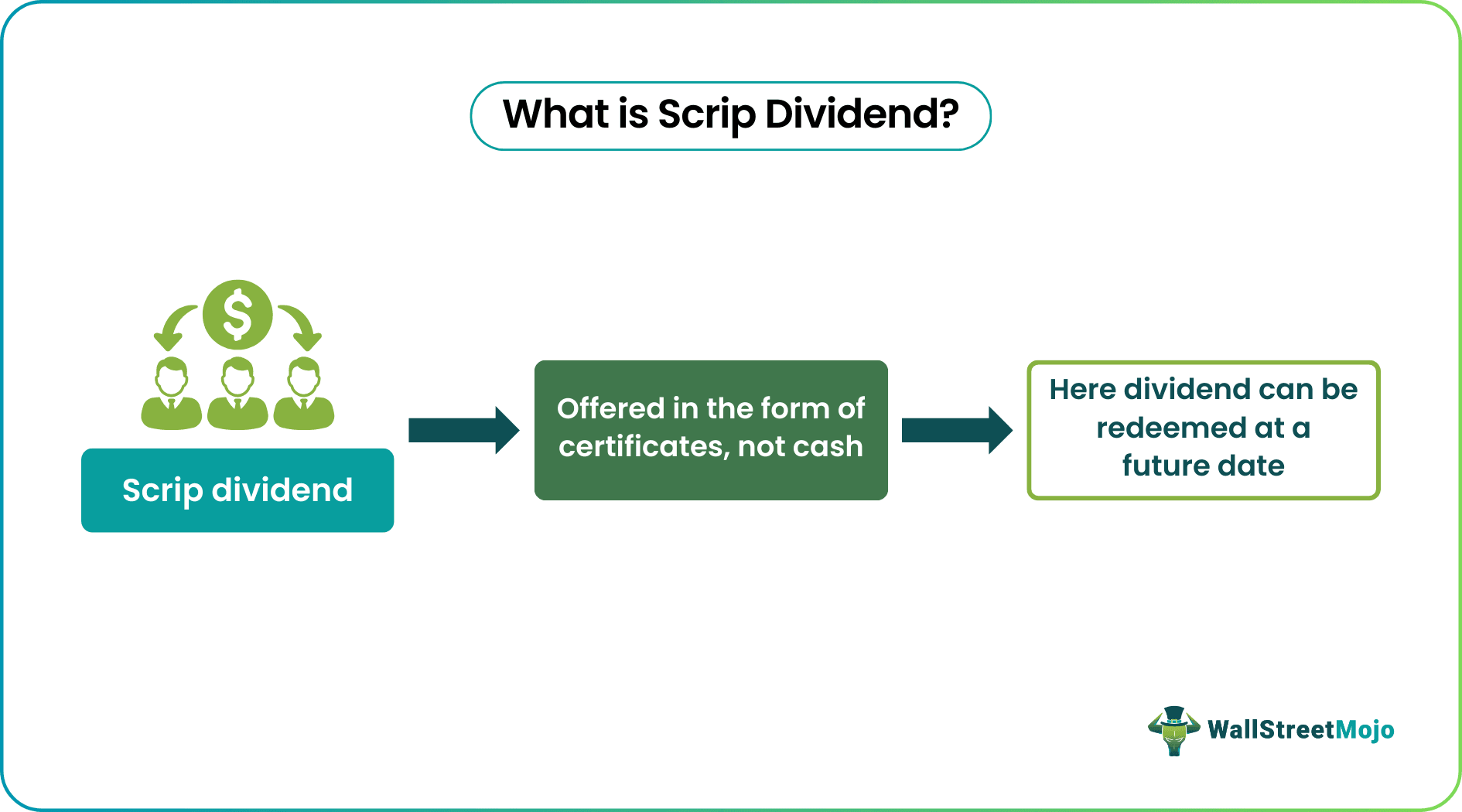 What is Scrip Dividend?

$

Scrip dividend

Offered in the form of certificates, not cash

Here dividend can be redeemed at a future date

WallStreetMojo